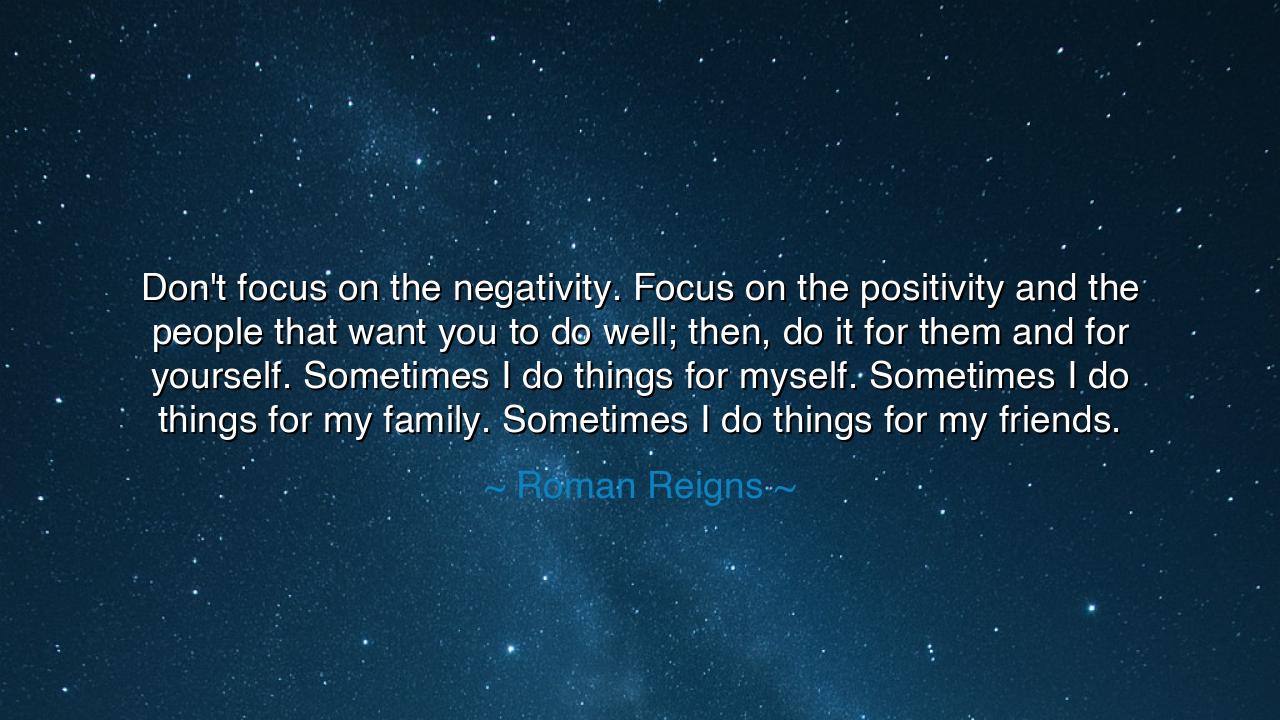 Don't focus on the negativity. Focus on the positivity and the people that want you to do well; then, do it for them and for yourself. Sometimes I do things for myself. Sometimes I do things for my family. Sometimes I do things for my friends.

~ Roman Reigns ~